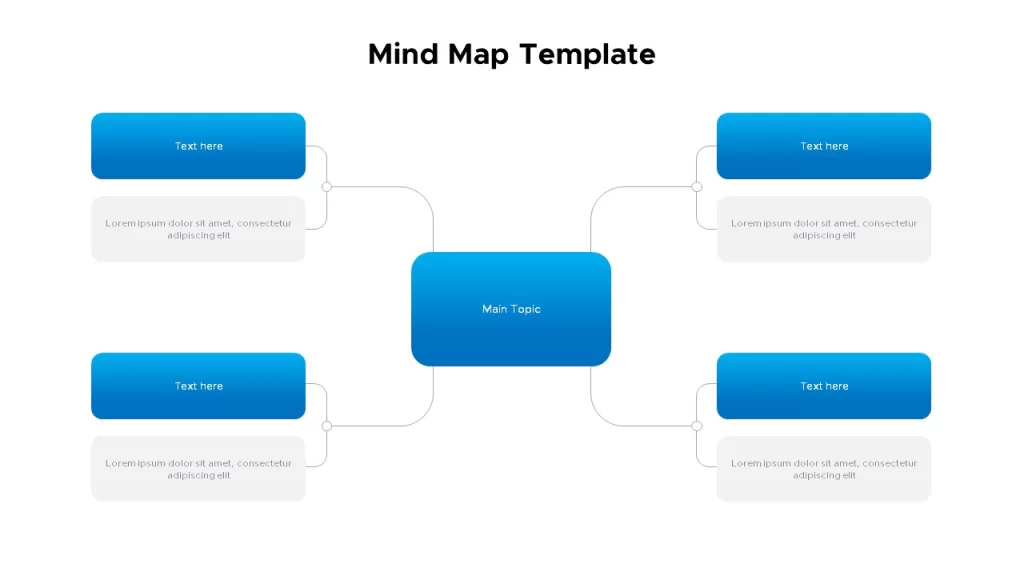 Mind Map Template

Text here

Lorem ipsum dolor sit amet, consectetur adipiscing elit

Text here

Lorem ipsum dolor sit amet, consectetur adipiscing elit

Main Topic

Text here

Lorem ipsum dolor sit amet, consectetur adipiscing elit

Text here

Lorem ipsum dolor sit amet, consectetur adipiscing elit